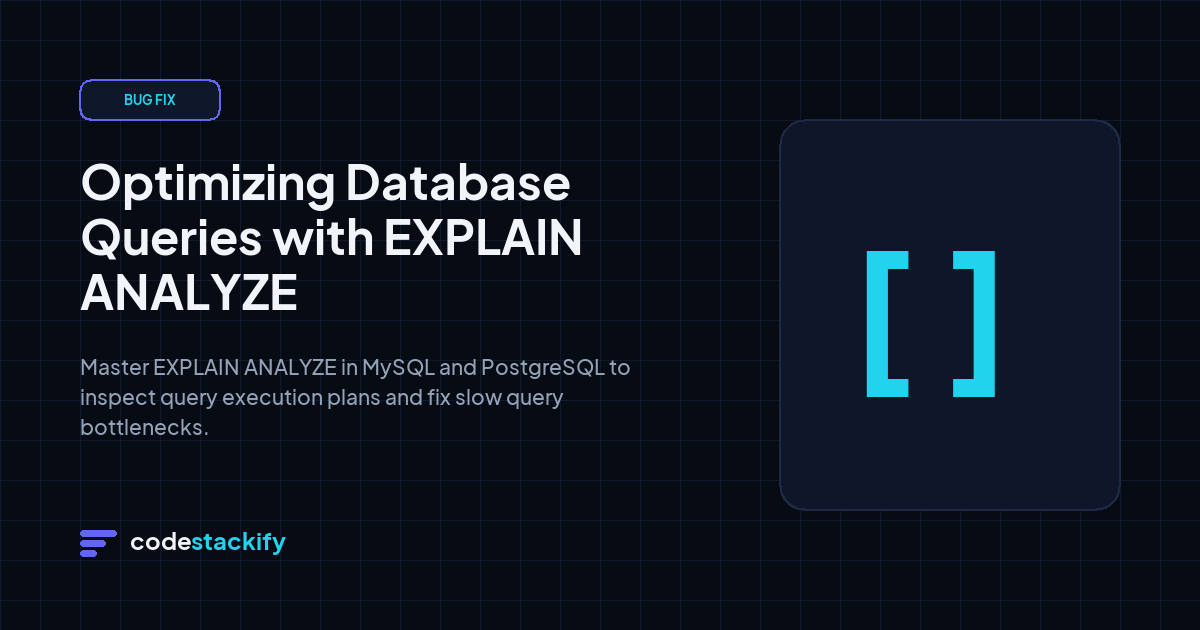 BUG FIX

Optimizing Database Queries with EXPLAIN ANALYZE

Master EXPLAIN ANALYZE in MySQL and PostgreSQL to inspect query execution plans and fix slow query bottlenecks.

[ ]

codestackify